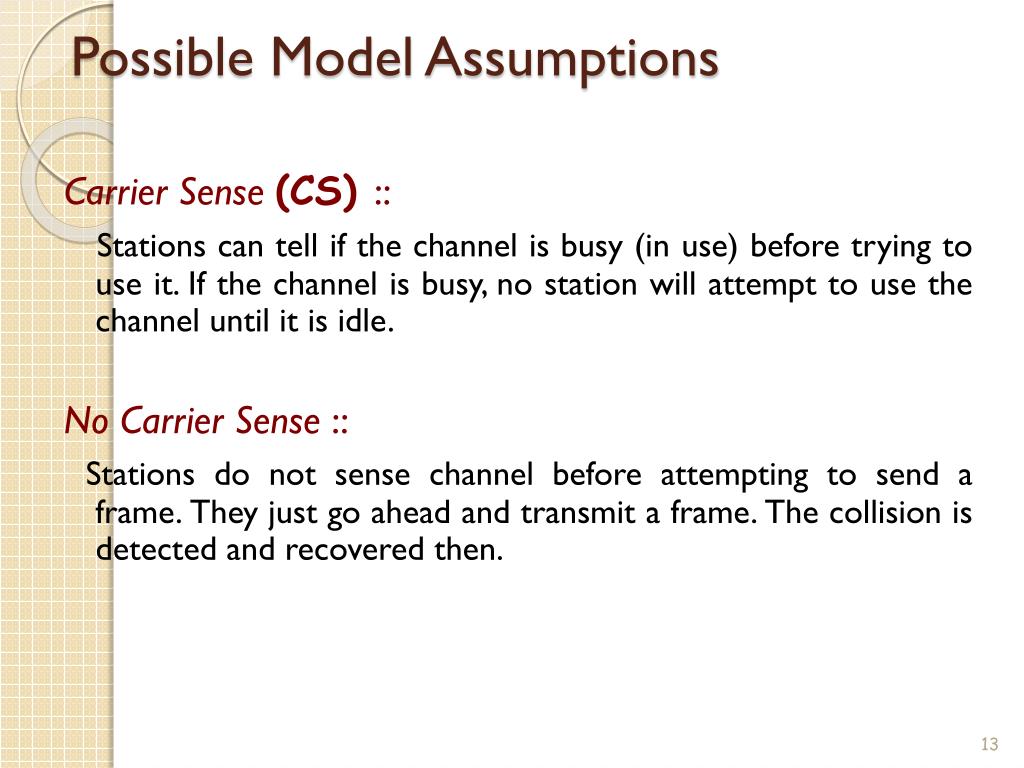 Possible Model Assumptions

Carrier Sense (CS) ::

Stations can tell if the channel is busy (in use) before trying to use it. If the channel is busy, no station will attempt to use the channel until it is idle.

No Carrier Sense ::

Stations do not sense channel before attempting to send a frame. They just go ahead and transmit a frame. The collision is detected and recovered then.

13